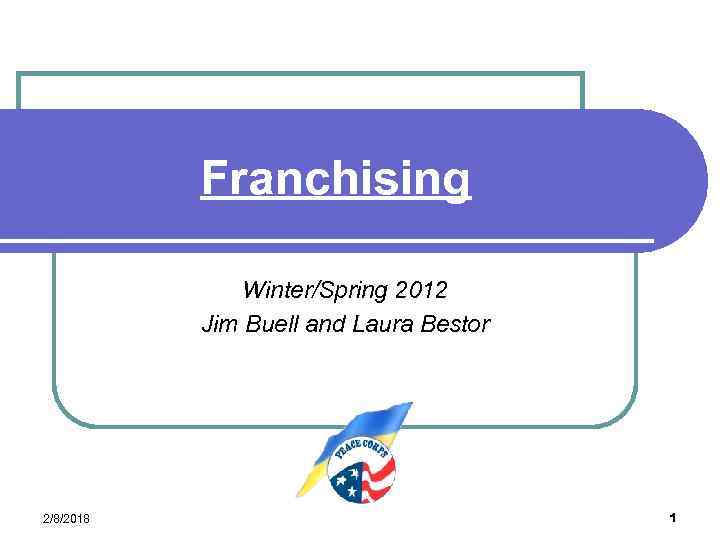 Franchising

Winter/Spring 2012
Jim Buell and Laura Bestor

PEACE CORPS

2/8/2018

1